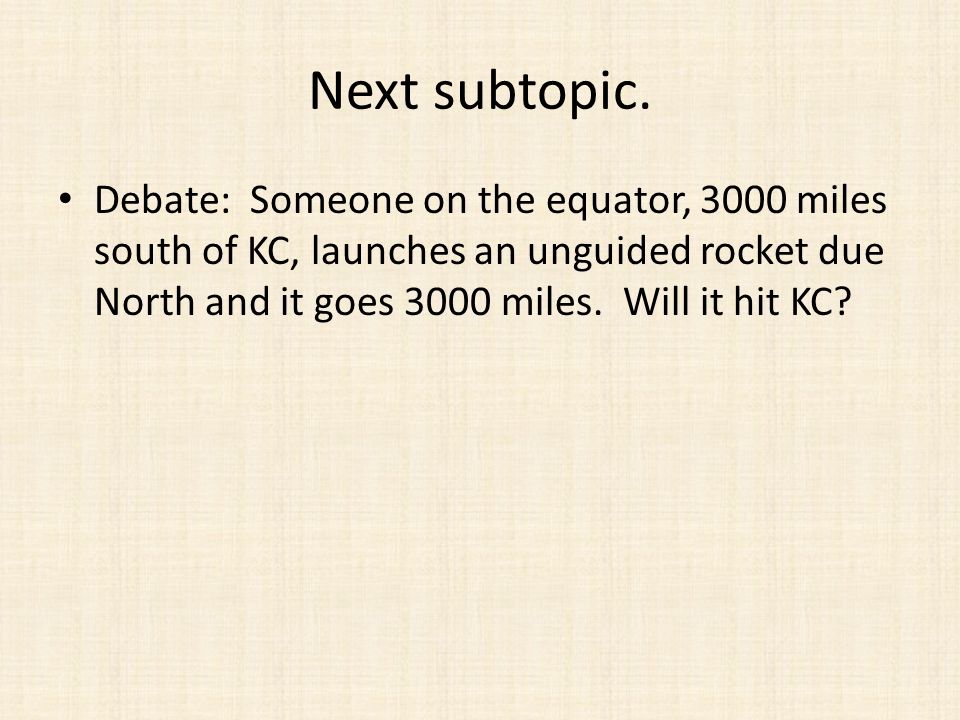 Next subtopic.

• Debate: Someone on the equator, 3000 miles south of KC, launches an unguided rocket due North and it goes 3000 miles. Will it hit KC?